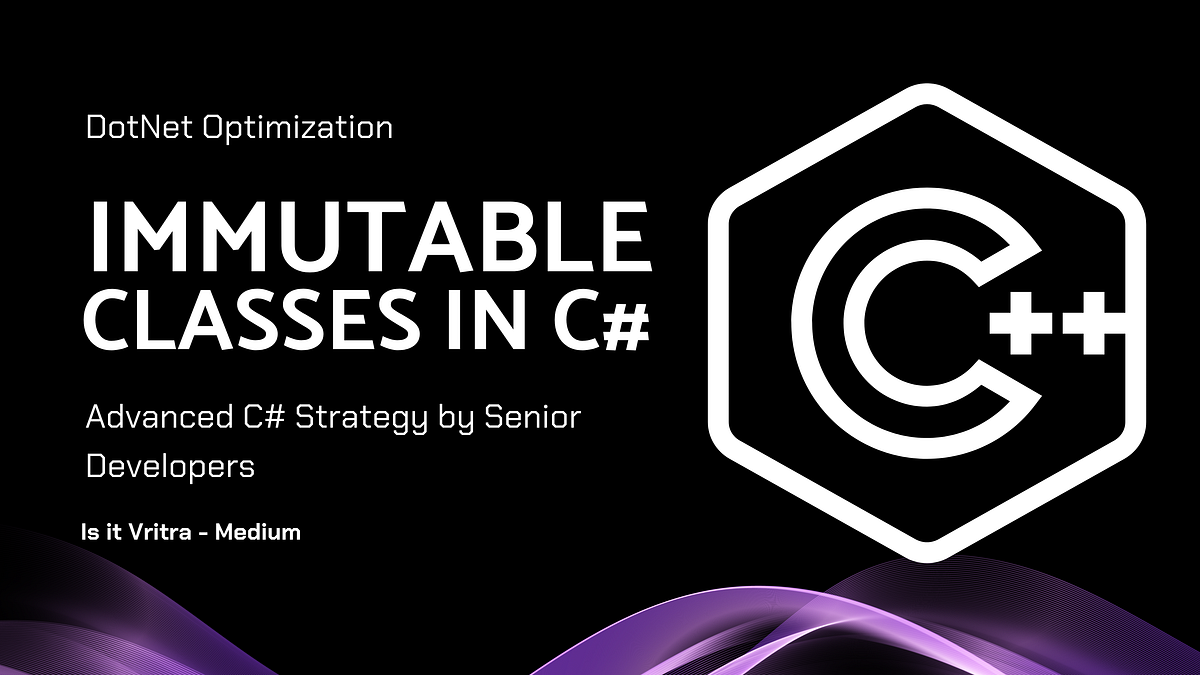 DotNet Optimization

IMMUTABLE CLASSES IN C#

Advanced C# Strategy by Senior Developers

Is it Vritra - Medium

C++